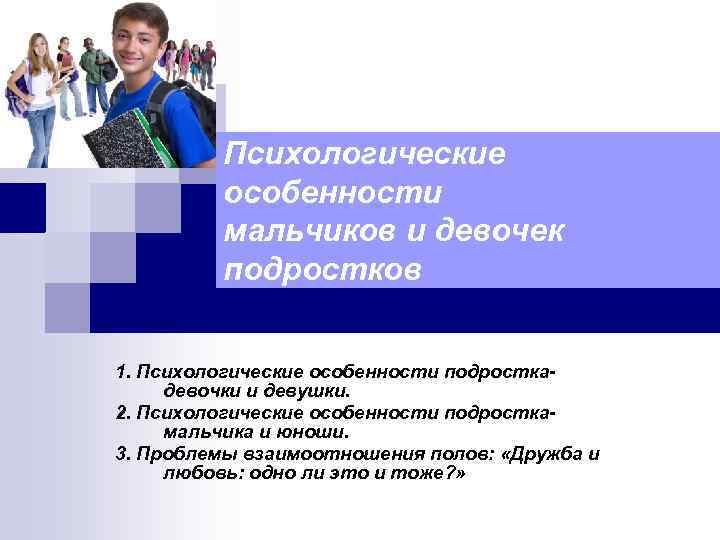 Психологические особенности мальчиков и девочек подростков

1. Психологические особенности подростка-девочки и девушки.
2. Психологические особенности подростка-мальчика и юноши.
3. Проблемы взаимоотношения полов: «Дружба и любовь: одно ли это и тоже?»